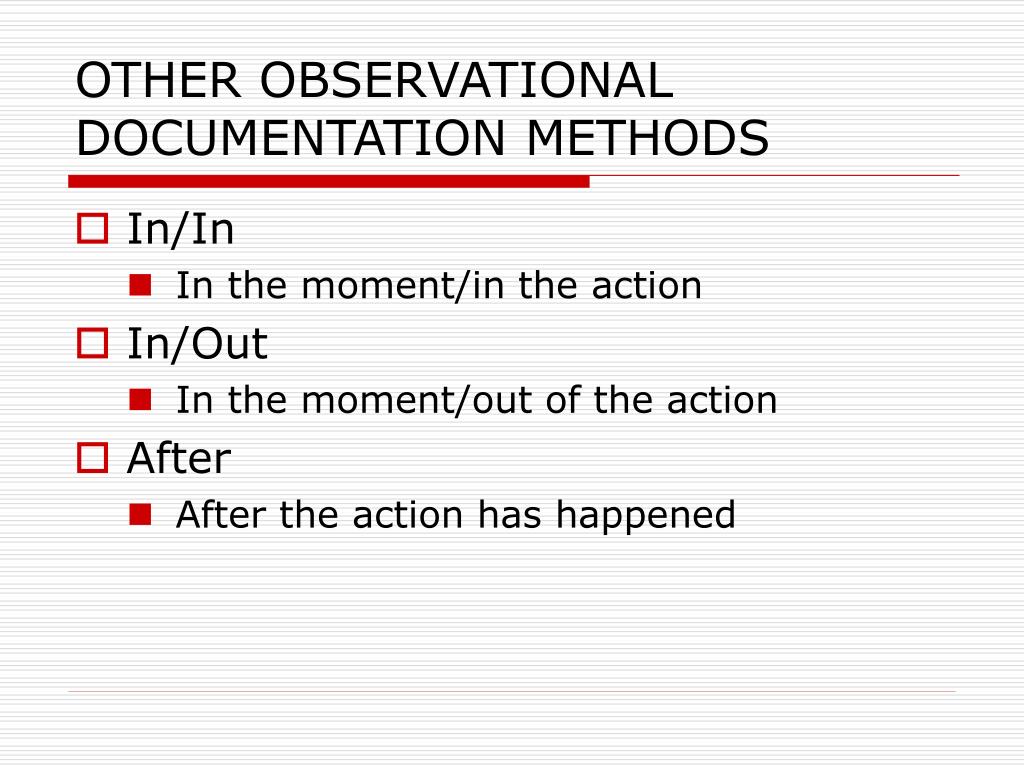 OTHER OBSERVATIONAL DOCUMENTATION METHODS

In/In
In the moment/in the action

In/Out
In the moment/out of the action

After
After the action has happened